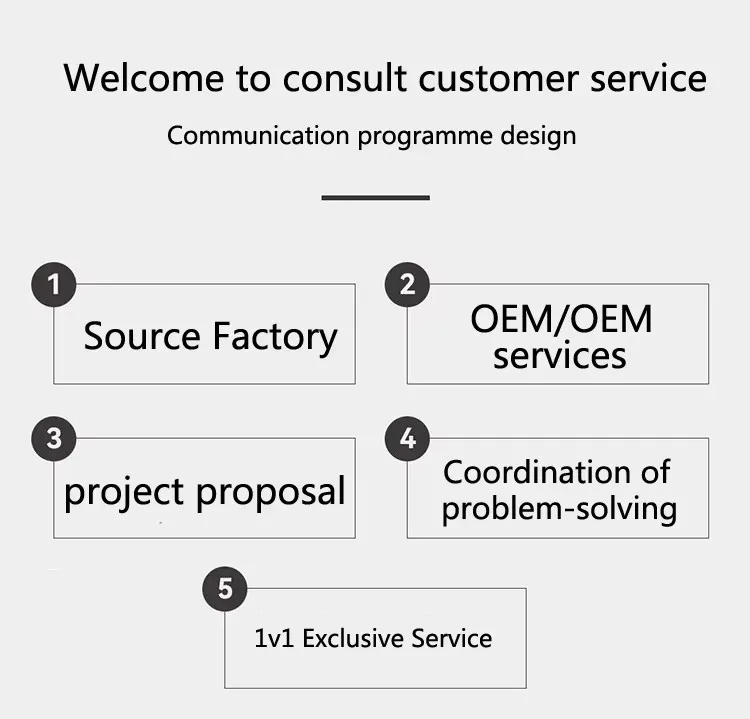 Welcome to consult customer service

Communication programme design

1
Source Factory

2
OEM/OEM services

3
project proposal

4
Coordination of problem-solving

5
1v1 Exclusive Service